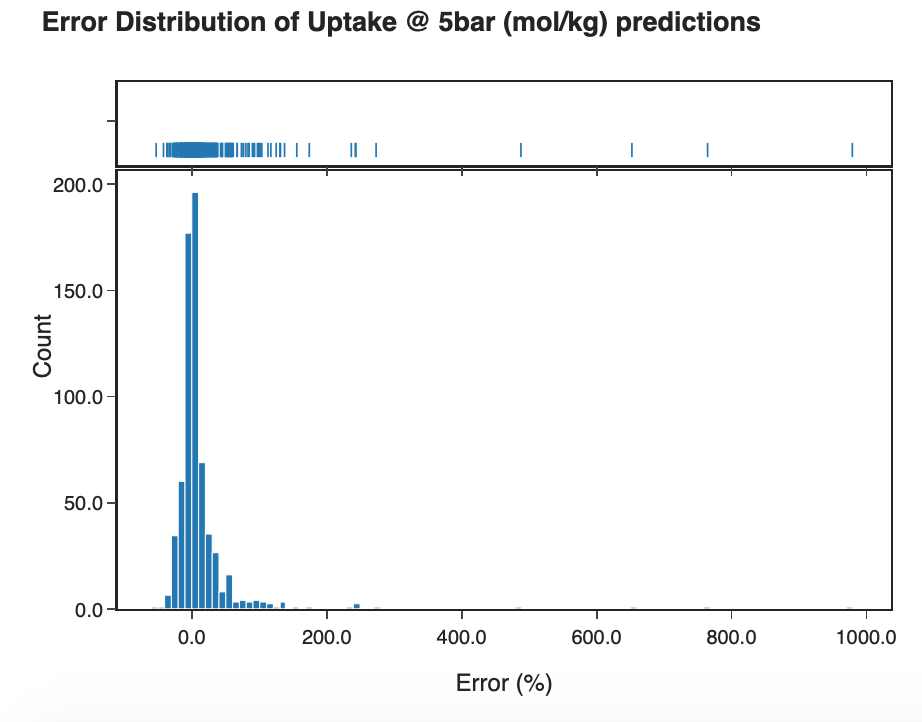 Error Distribution of Uptake @ 5bar (mol/kg) predictions

200.0
150.0
100.0
50.0
0.0

Count

0.0
200.0
400.0
600.0
800.0
1000.0

Error (%)